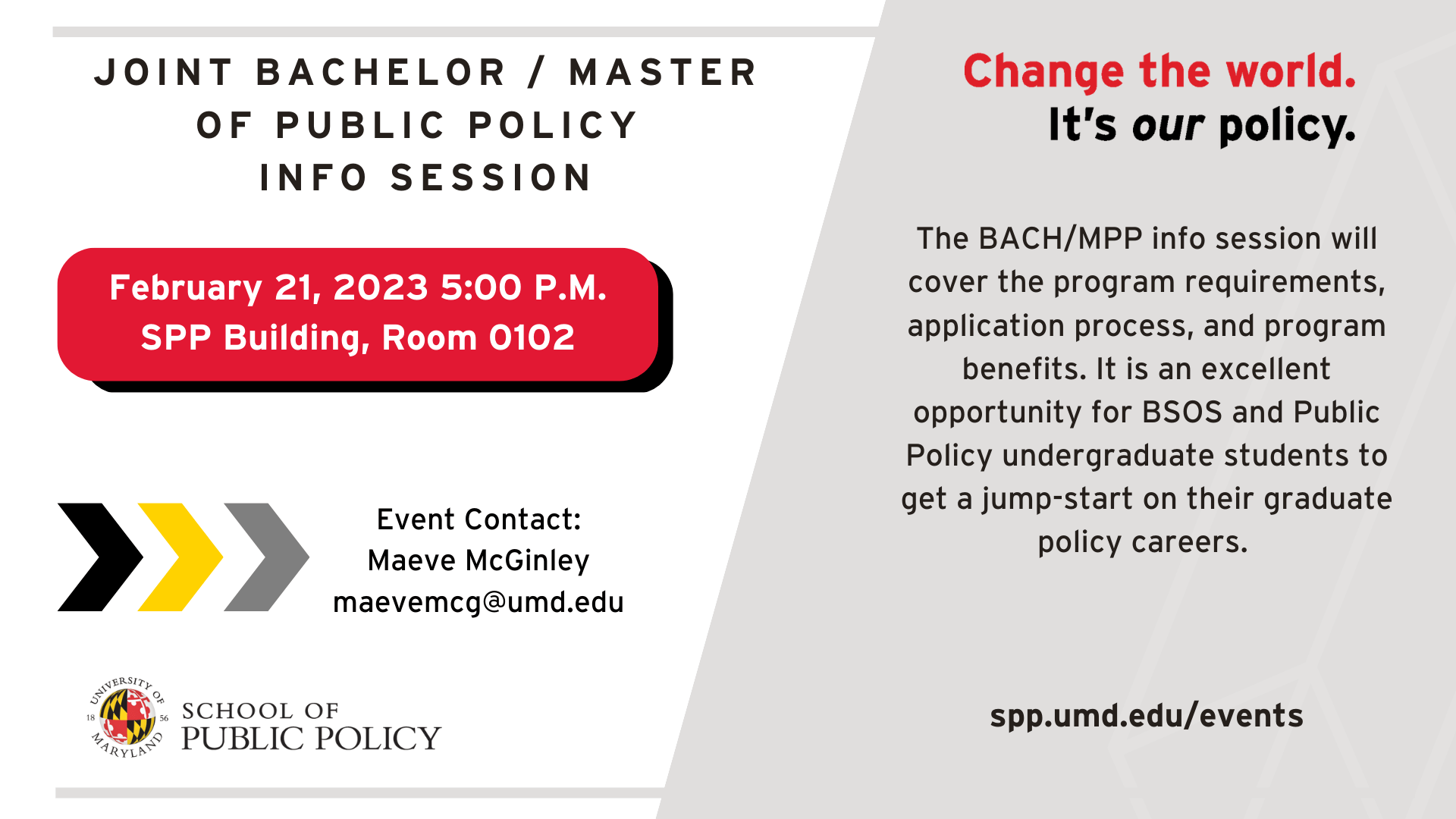 JOINT BACHELOR / MASTER OF PUBLIC POLICY INFO SESSION

February 21, 2023 5:00 P.M.
SPP Building, Room 0102

Event Contact:
Maeve McGinley
maevemcg@umd.edu

UNIVERSITY OF MARYLAND 18 56
SCHOOL OF PUBLIC POLICY

Change the world.
It's our policy.

The BACH/MPP info session will cover the program requirements, application process, and program benefits. It is an excellent opportunity for BSOS and Public Policy undergraduate students to get a jump-start on their graduate policy careers.

spp.umd.edu/events